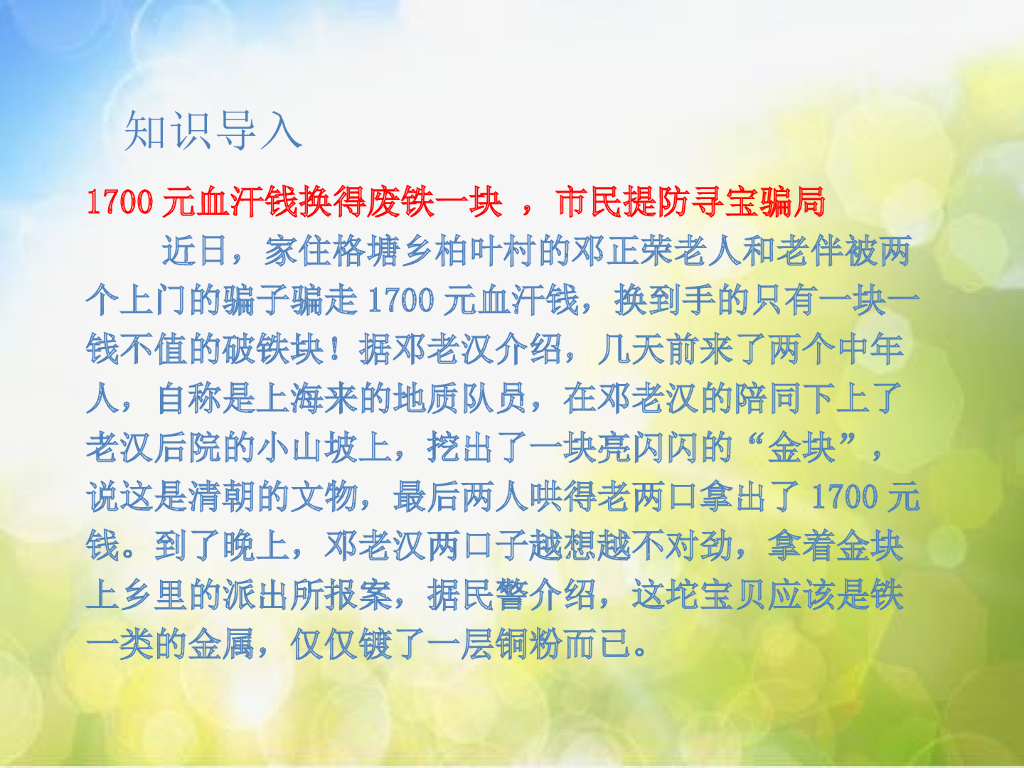 知识导入

1700 元血汗钱换得废铁一块 ，市民提防寻宝骗局

近日，家住格塘乡柏叶村的邓正荣老人和老伴被两个上门的骗子骗走 1700 元血汗钱，换到手的只有一块一钱不值的破铁块！据邓老汉介绍，几天前来了两个中年人，自称是上海来的地质队员，在邓老汉的陪同下上了老汉后院的小山坡上，挖出了一块亮闪闪的“金块”，说这是清朝的文物，最后两人哄得老两口拿出了 1700 元钱。到了晚上，邓老汉两口子越想越不对劲，拿着金块上乡里的派出所报案，据民警介绍，这坨宝贝应该是铁一类的金属，仅仅镀了一层铜粉而已。